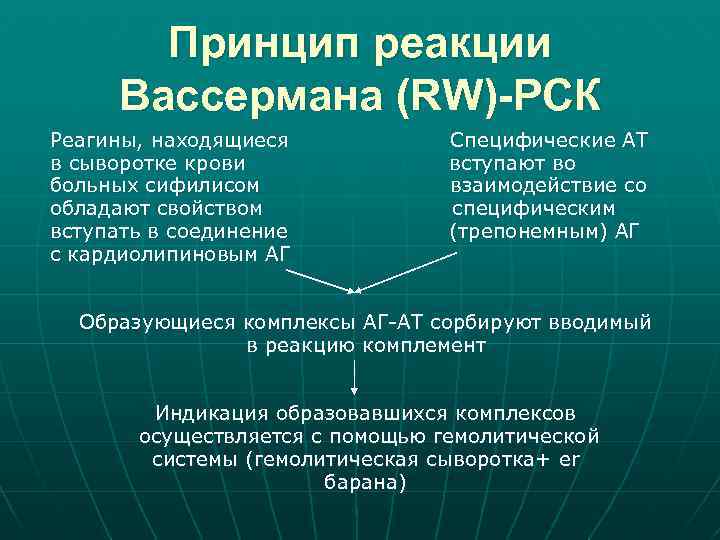 Принцип реакции Вассермана (RW)-РСК

Реагины, находящиеся в сыворотке крови больных сифилисом обладают свойством вступать в соединение с кардиолипиновым АГ

Специфические АТ вступают во взаимодействие со специфическим (трепонемным) АГ

Образующиеся комплексы АГ-АТ сорбируют вводимый в реакцию комплемент

Индикация образовавшихся комплексов осуществляется с помощью гемолитической системы (гемолитическая сыворотка+ er барана)